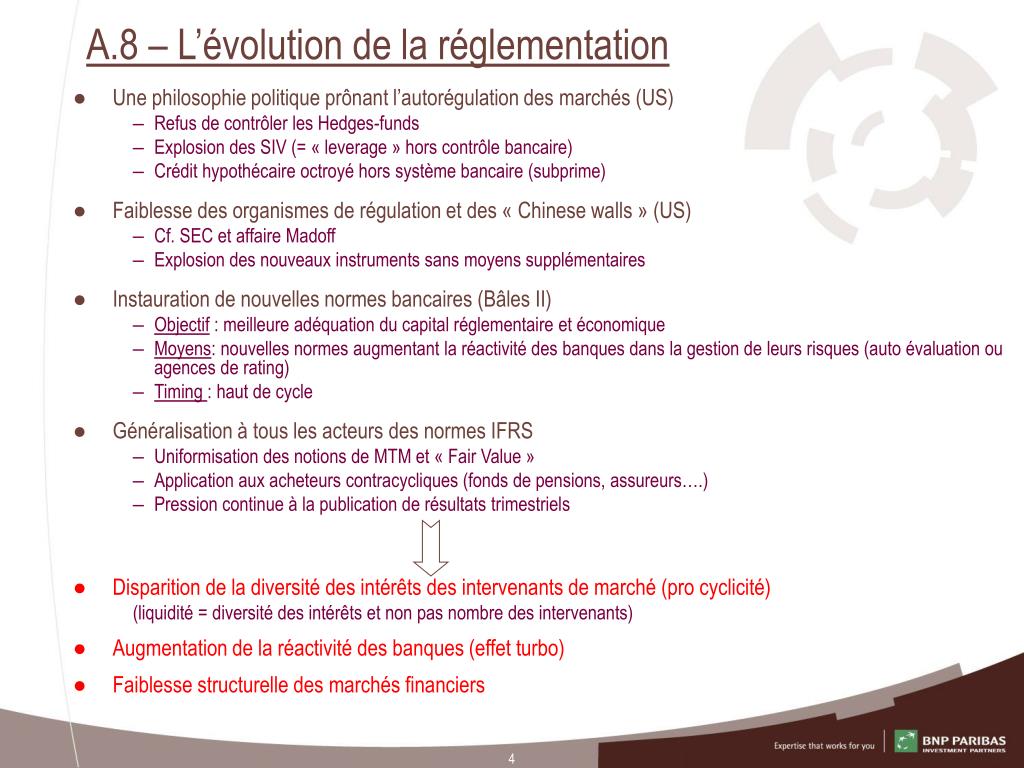 A.8 – L'évolution de la réglementation

● Une philosophie politique prônant l'autorégulation des marchés (US)
– Refus de contrôler les Hedges-funds
– Explosion des SIV (= « leverage » hors contrôle bancaire)
– Crédit hypothécaire octroyé hors système bancaire (subprime)

● Faiblesse des organismes de régulation et des « Chinese walls » (US)
– Cf. SEC et affaire Madoff
– Explosion des nouveaux instruments sans moyens supplémentaires

● Instauration de nouvelles normes bancaires (Bâles II)
– Objectif : meilleure adéquation du capital réglementaire et économique
– Moyens: nouvelles normes augmentant la réactivité des banques dans la gestion de leurs risques (auto évaluation ou agences de rating)
– Timing : haut de cycle

● Généralisation à tous les acteurs des normes IFRS
– Uniformisation des notions de MTM et « Fair Value »
– Application aux acheteurs contracycliques (fonds de pensions, assureurs….)
– Pression continue à la publication de résultats trimestriels

● Disparition de la diversité des intérêts des intervenants de marché (pro cyclicité)
(liquidité = diversité des intérêts et non pas nombre des intervenants)

● Augmentation de la réactivité des banques (effet turbo)

● Faiblesse structurelle des marchés financiers

4

Expertise that works for you

BNP PARIBAS
INVESTMENT PARTNERS